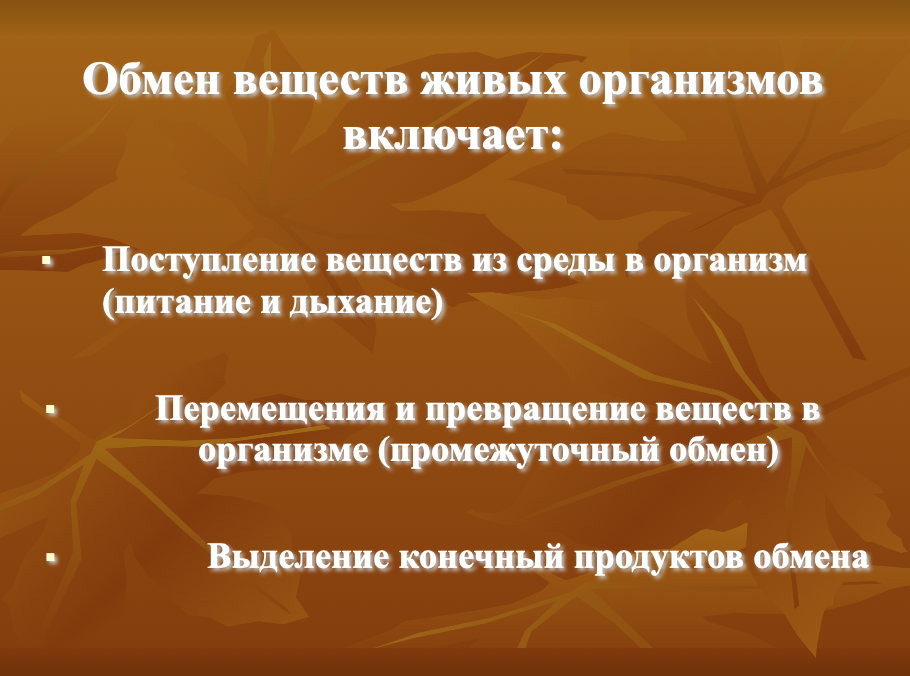 Обмен веществ живых организмов включает:

▪ Поступление веществ из среды в организм (питание и дыхание)

▪ Перемещения и превращение веществ в организме (промежуточный обмен)

▪ Выделение конечный продуктов обмена